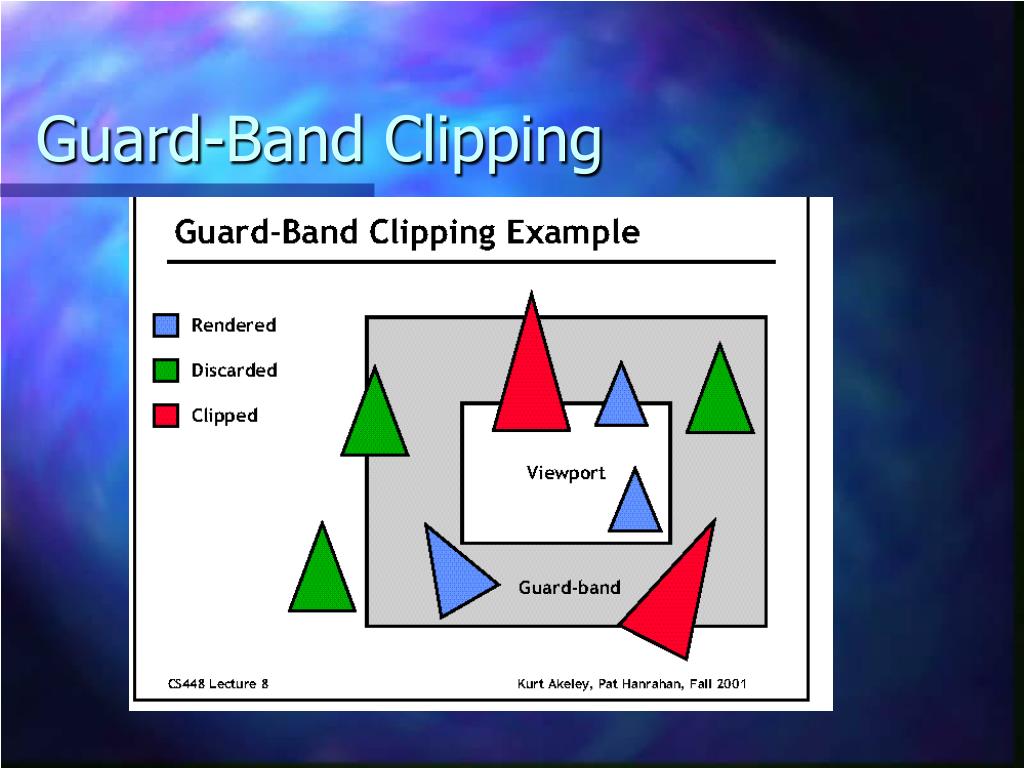 Guard-Band Clipping

Guard-Band Clipping Example

Rendered

Discarded

Clipped

Viewport

Guard-band

CS448 Lecture 8

Kurt Akeley, Pat Hanrahan, Fall 2001